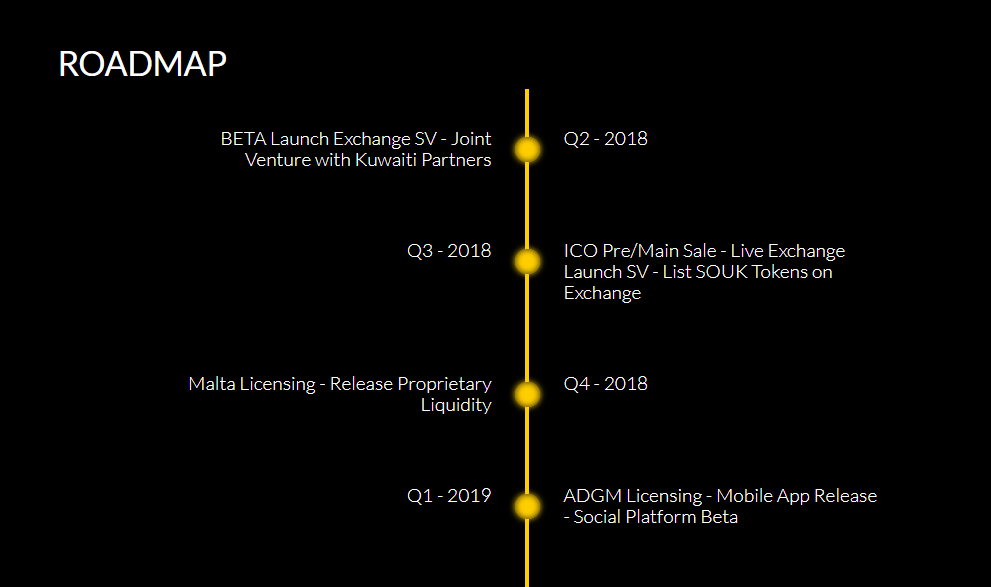 ROADMAP

BETA Launch Exchange SV - Joint Venture with Kuwaiti Partners

Q2 - 2018

Q3 - 2018

ICO Pre/Main Sale - Live Exchange Launch SV - List SOUK Tokens on Exchange

Malta Licensing - Release Proprietary Liquidity

Q4 - 2018

Q1 - 2019

ADGM Licensing - Mobile App Release - Social Platform Beta